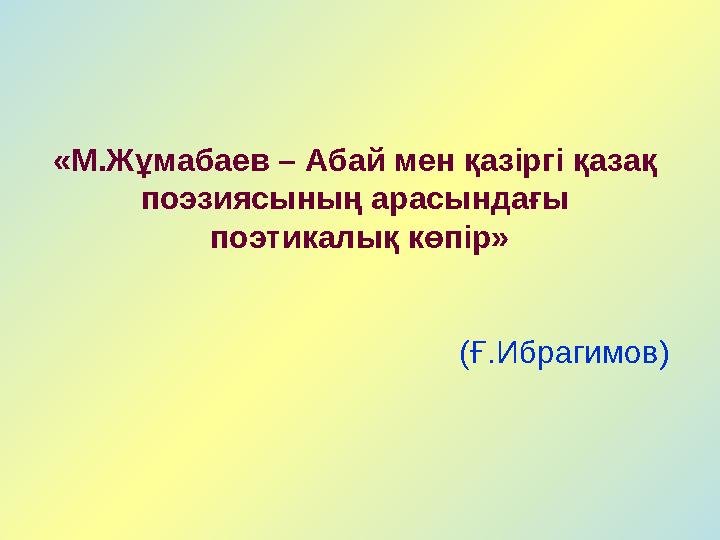 «М.Жұмабаев – Абай мен қазіргі қазақ поэзиясының арасындағы поэтикалық көпір»

(Ғ.Ибрагимов)